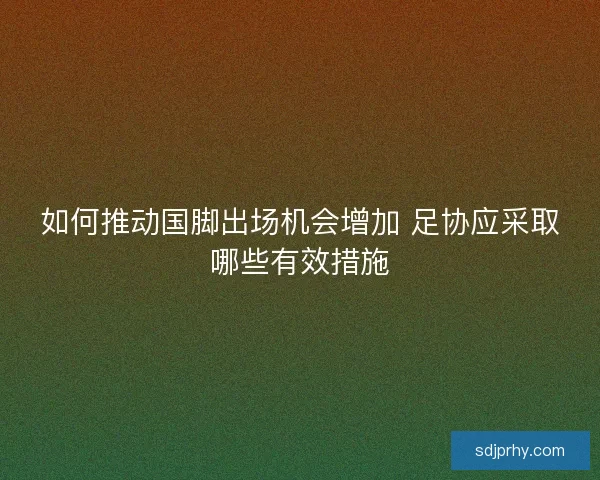 如何推动国脚出场机会增加 足协应采取哪些有效措施

sdjprhy.com